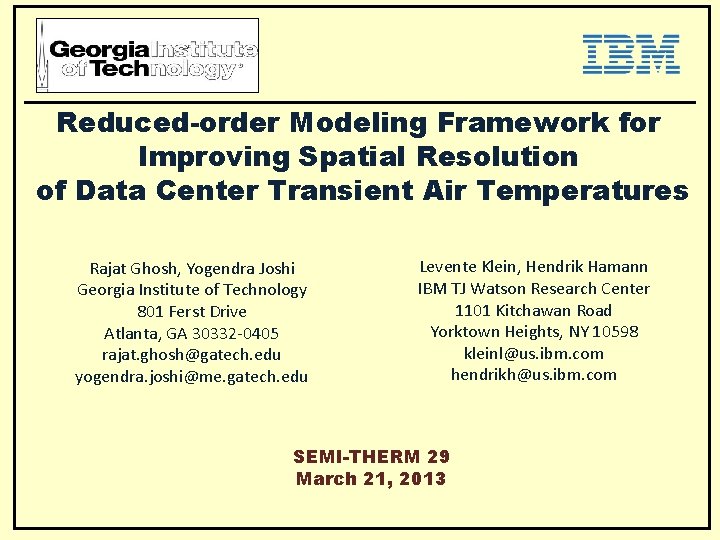 Georgia Institute of Technology

IBM

Reduced-order Modeling Framework for Improving Spatial Resolution of Data Center Transient Air Temperatures

Rajat Ghosh, Yogendra Joshi
Georgia Institute of Technology
801 Ferst Drive
Atlanta, GA 30332-0405
rajat.ghosh@gatech.edu
yogendra.joshi@me.gatech.edu

Levente Klein, Hendrik Hamann
IBM TJ Watson Research Center
1101 Kitchawan Road
Yorktown Heights, NY 10598
kleinl@us.ibm.com
hendrikh@us.ibm.com

SEMI-THERM 29
March 21, 2013